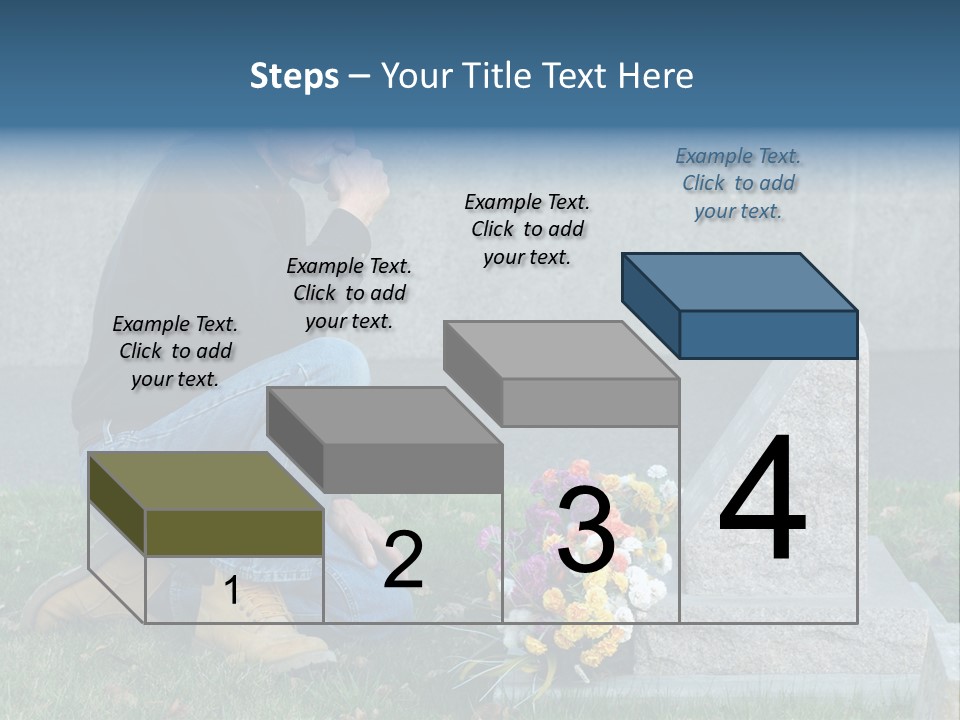 Steps – Your Title Text Here

Example Text. Click to add your text.

Example Text. Click to add your text.

Example Text. Click to add your text.

Example Text. Click to add your text.

1

2

3

4